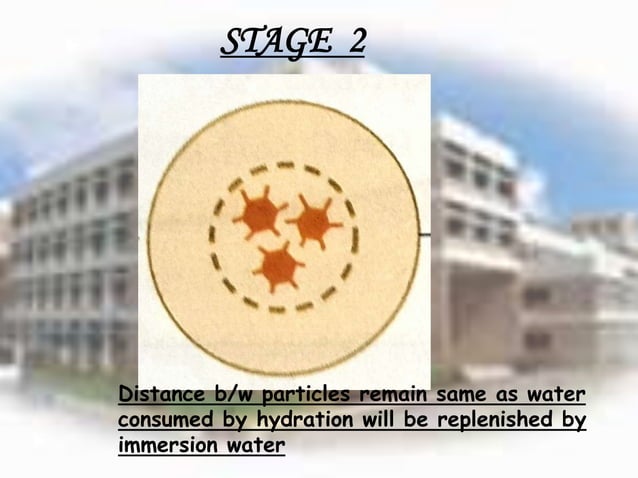 STAGE 2

Distance b/w particles remain same as water consumed by hydration will be replenished by immersion water